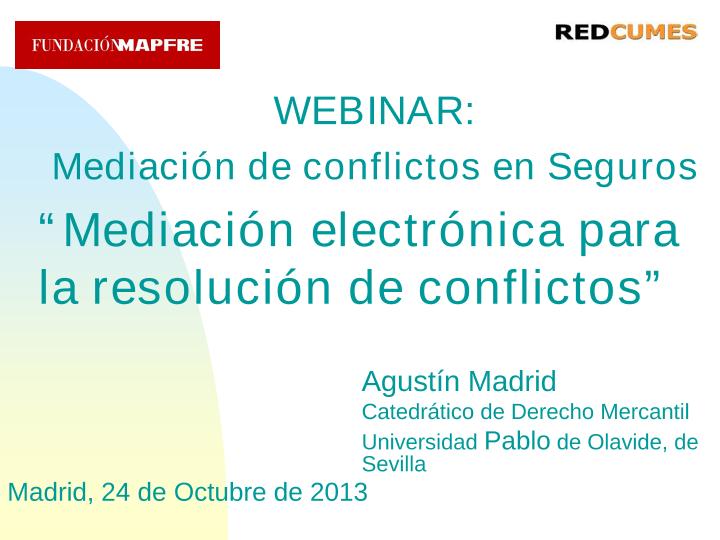 FUNDACIÓNMAPFRE

REDCUMES

WEBINAR:
Mediación de conflictos en Seguros

“Mediación electrónica para la resolución de conflictos”

Agustín Madrid
Catedrático de Derecho Mercantil
Universidad Pablo de Olavide, de Sevilla

Madrid, 24 de Octubre de 2013